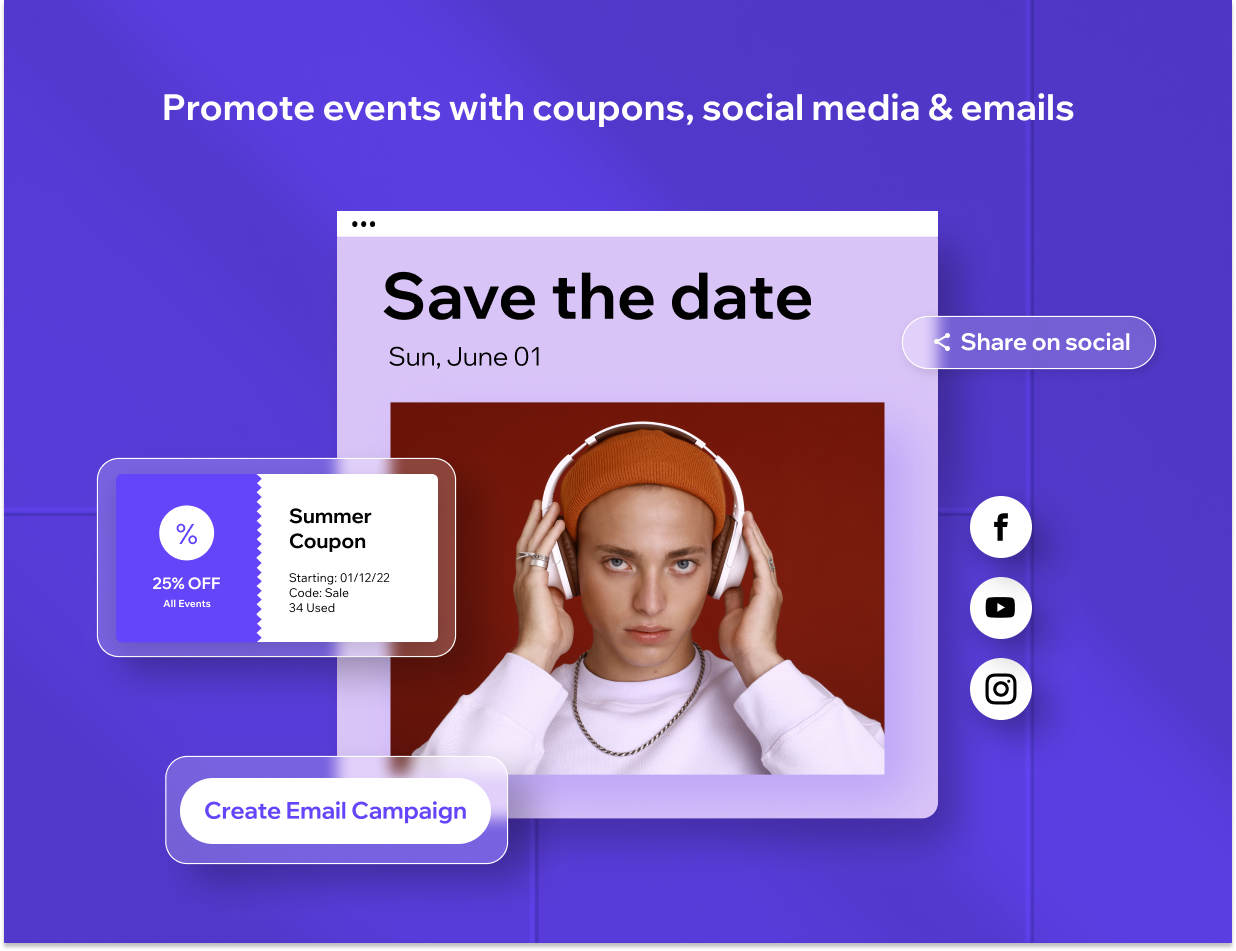 Promote events with coupons, social media & emails

Save the date

Sun, June 01

Share on social

%

25% OFF

All Events

Summer Coupon

Starting: 01/12/22
Code: Sale
34 Used

Create Email Campaign